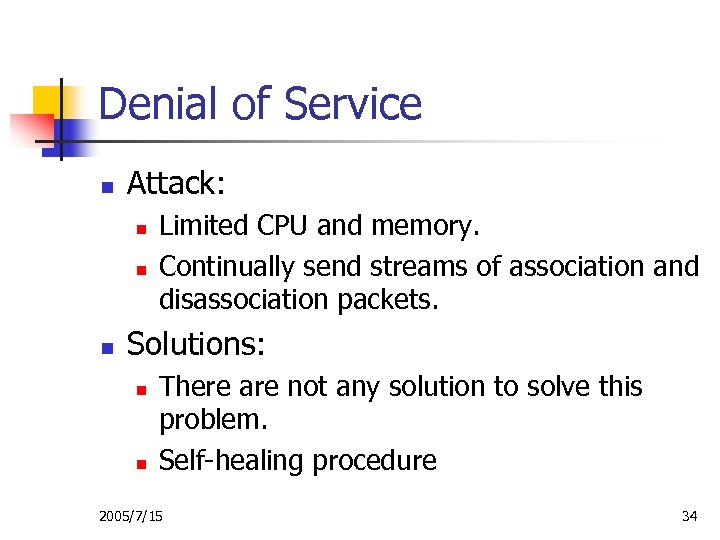 Denial of Service

- Attack:
  - Limited CPU and memory.
  - Continually send streams of association and disassociation packets.
- Solutions:
  - There are not any solution to solve this problem.
  - Self-healing procedure

2005/7/15

34